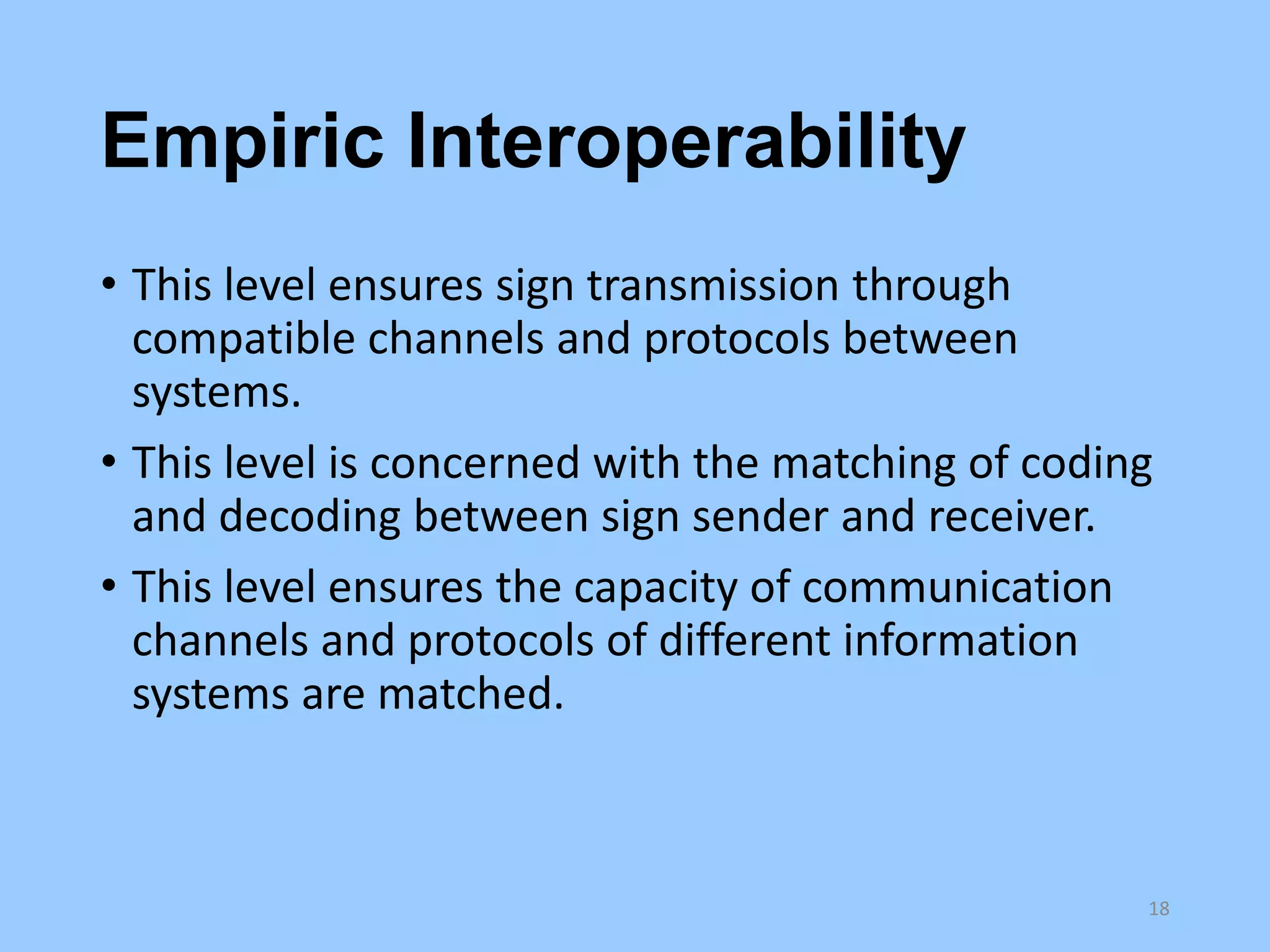 Empiric Interoperability

• This level ensures sign transmission through compatible channels and protocols between systems.

• This level is concerned with the matching of coding and decoding between sign sender and receiver.

• This level ensures the capacity of communication channels and protocols of different information systems are matched.

18